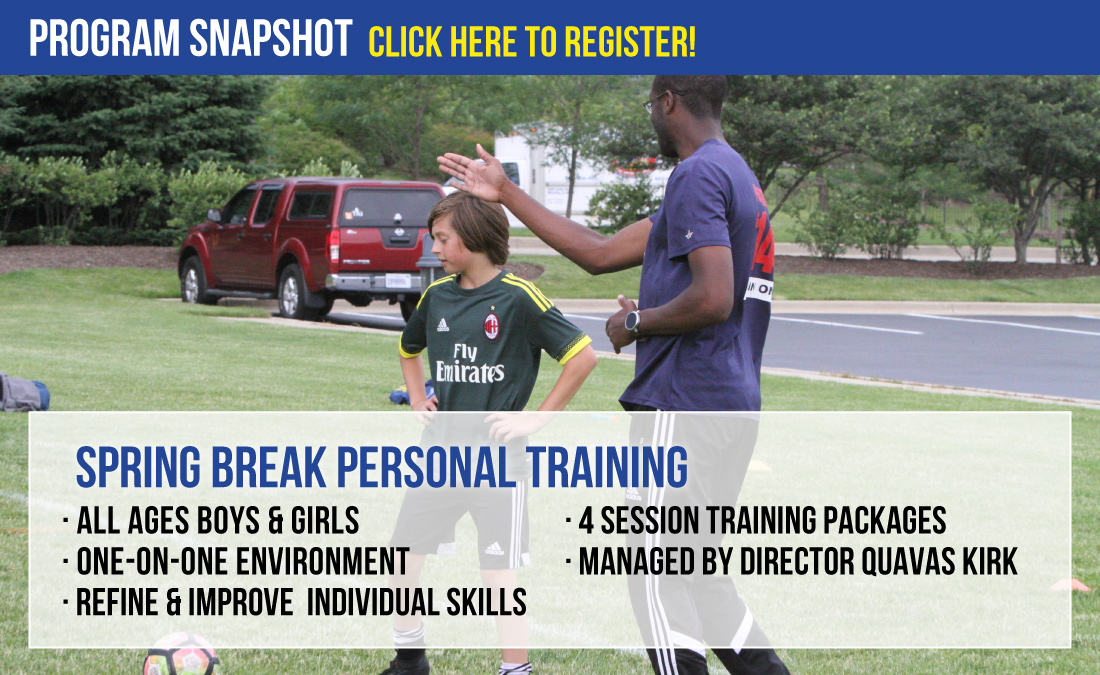 PROGRAM SNAPSHOT CLICK HERE TO REGISTER!

Fly Emirates

SPRING BREAK PERSONAL TRAINING

· ALL AGES BOYS & GIRLS
· ONE-ON-ONE ENVIRONMENT
· REFINE & IMPROVE INDIVIDUAL SKILLS

· 4 SESSION TRAINING PACKAGES
· MANAGED BY DIRECTOR QUAVAS KIRK